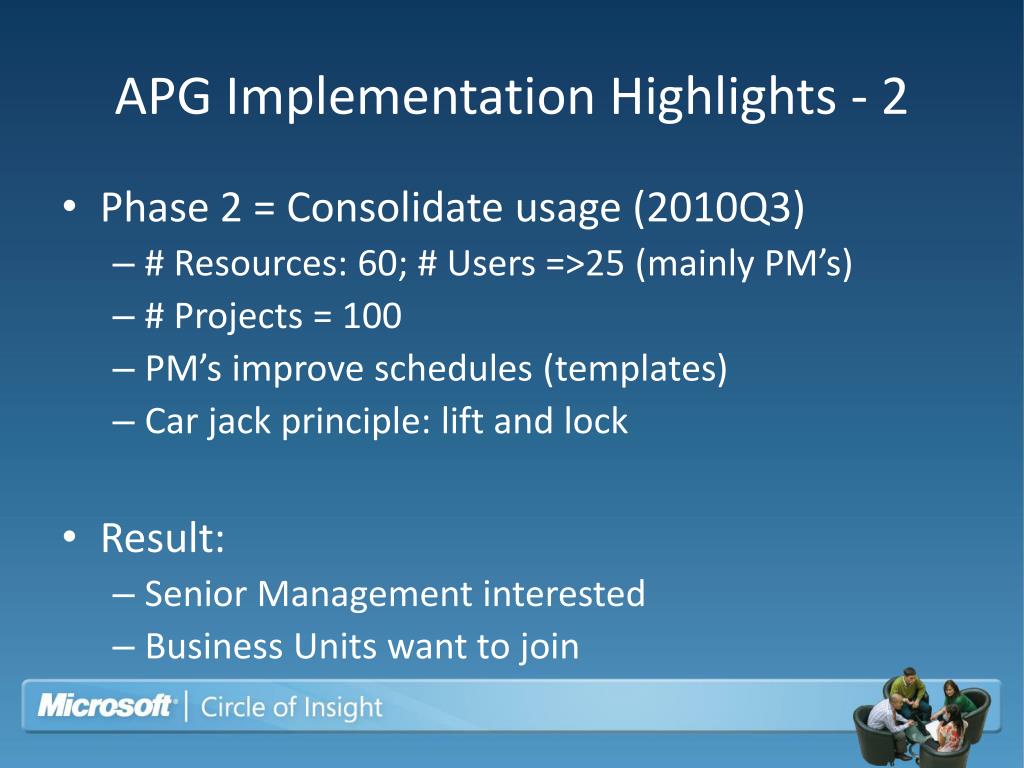 APG Implementation Highlights - 2

• Phase 2 = Consolidate usage (2010Q3)
– # Resources: 60; # Users =>25 (mainly PM's)
– # Projects = 100
– PM's improve schedules (templates)
– Car jack principle: lift and lock

• Result:
– Senior Management interested
– Business Units want to join

Microsoft® | Circle of Insight